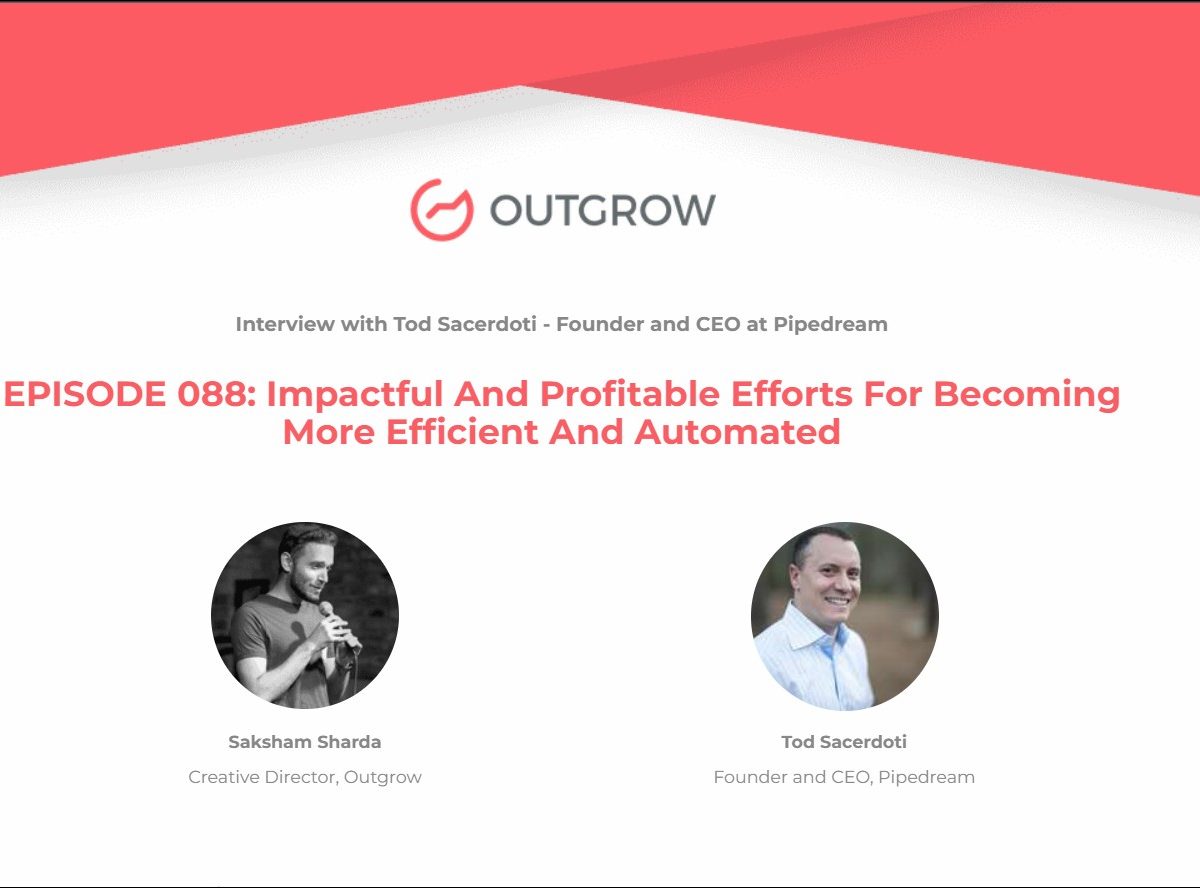 OUTGROW

Interview with Tod Sacerdoti - Founder and CEO at Pipedream

EPISODE 088: Impactful And Profitable Efforts For Becoming More Efficient And Automated

Saksham Sharda

Creative Director, Outgrow

Tod Sacerdoti

Founder and CEO, Pipedream